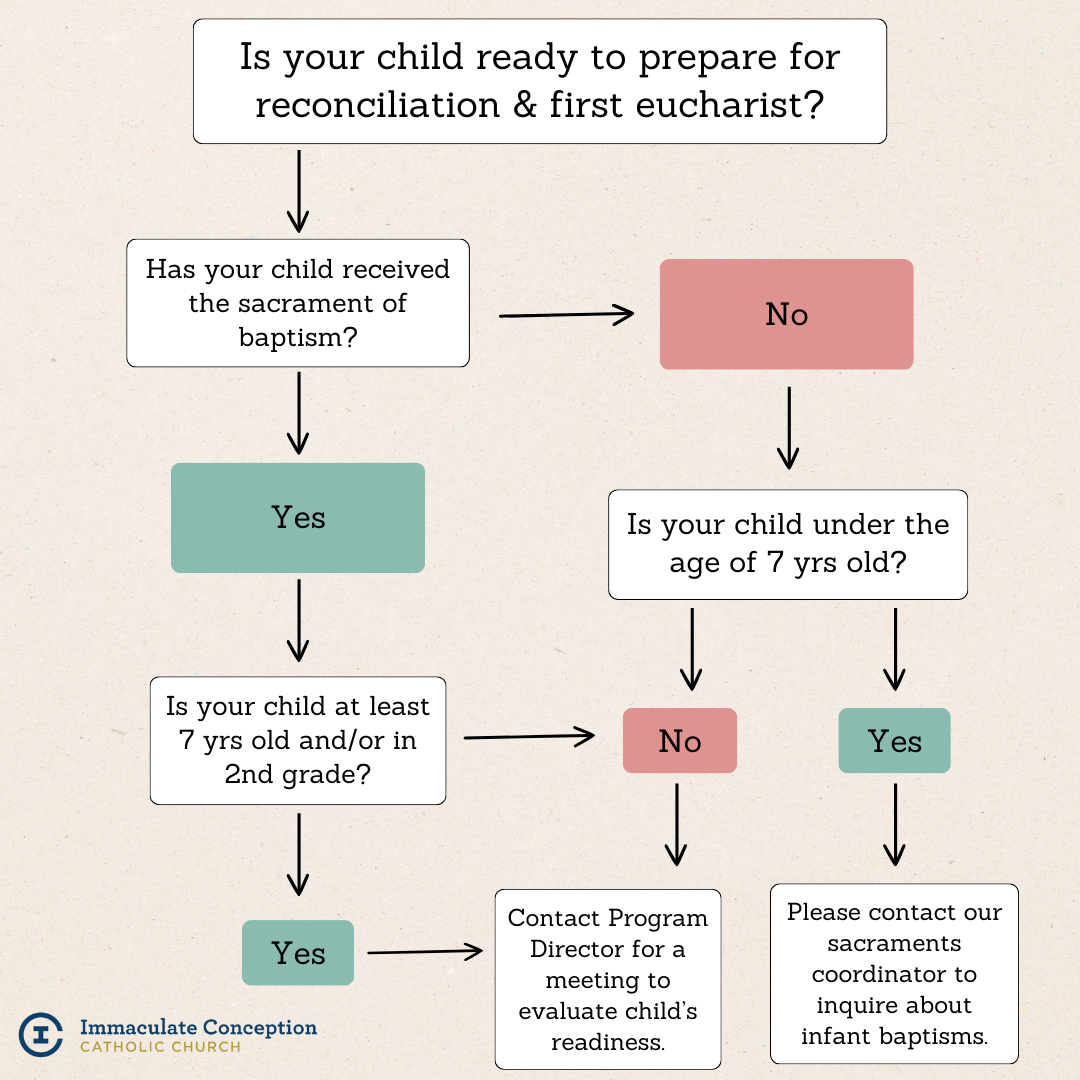 Is your child ready to prepare for reconciliation & first eucharist?

Has your child received the sacrament of baptism?

No

Yes

Is your child under the age of 7 yrs old?

Is your child at least 7 yrs old and/or in 2nd grade?

No

Yes

Yes

Contact Program Director for a meeting to evaluate child's readiness.

Please contact our sacraments coordinator to inquire about infant baptisms.

Immaculate Conception
CATHOLIC CHURCH